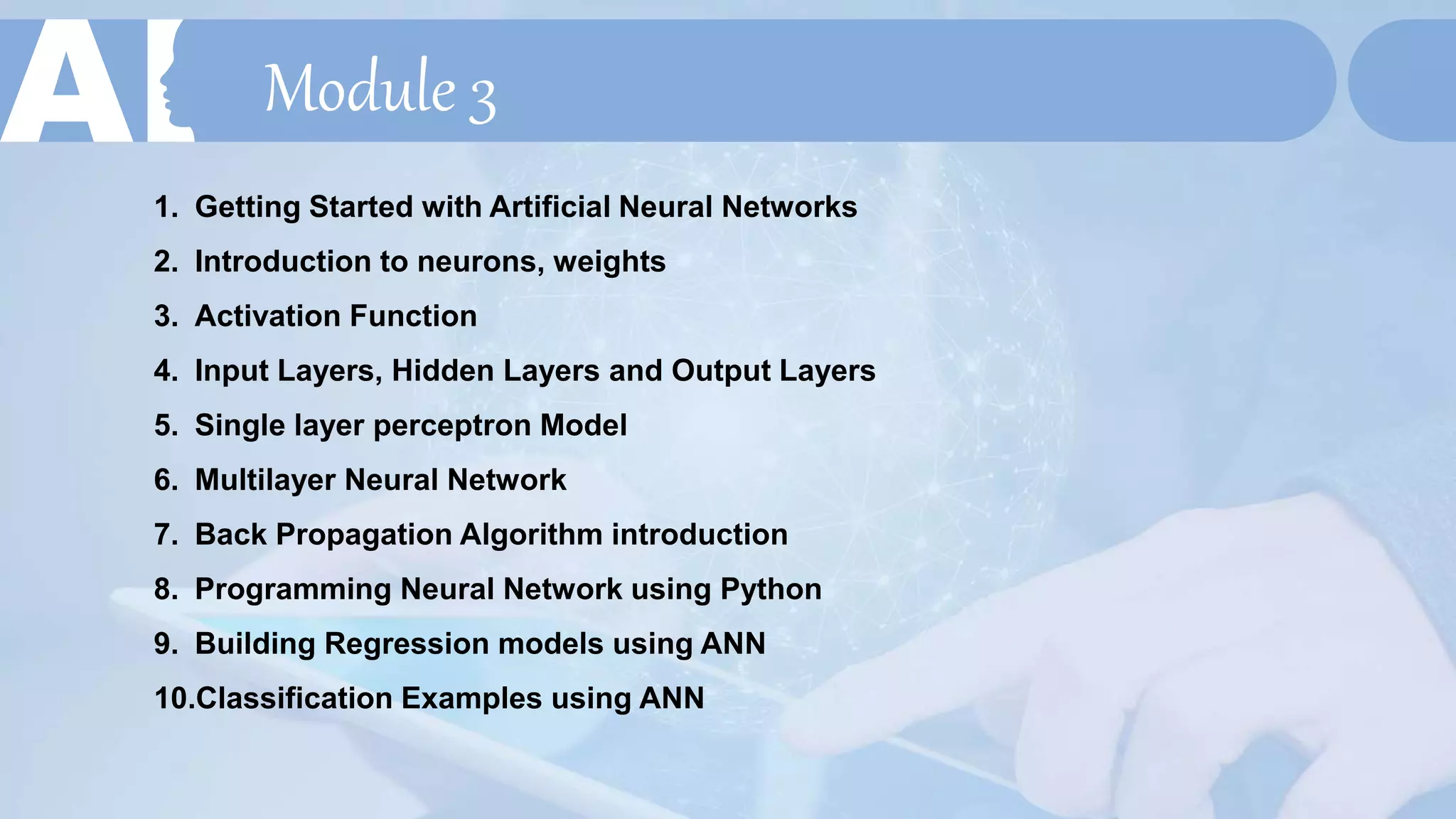 AI

Module 3

1. Getting Started with Artificial Neural Networks
2. Introduction to neurons, weights
3. Activation Function
4. Input Layers, Hidden Layers and Output Layers
5. Single layer perceptron Model
6. Multilayer Neural Network
7. Back Propagation Algorithm introduction
8. Programming Neural Network using Python
9. Building Regression models using ANN
10.Classification Examples using ANN